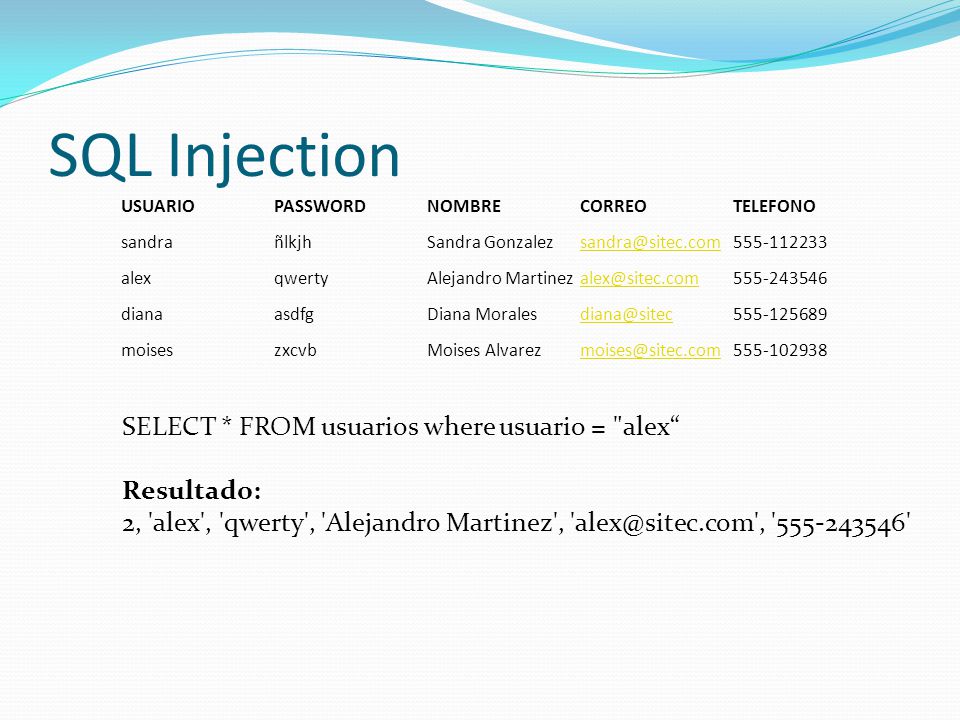 SQL Injection

| USUARIO | PASSWORD | NOMBRE | CORREO | TELEFONO |
|---|---|---|---|---|
| sandra | ñlkjh | Sandra Gonzalez | sandra@sitec.com | 555-112233 |
| alex | qwerty | Alejandro Martinez | alex@sitec.com | 555-243546 |
| diana | asdfg | Diana Morales | diana@sitec | 555-125689 |
| moises | zxcvb | Moises Alvarez | moises@sitec.com | 555-102938 |

SELECT * FROM usuarios where usuario = "alex“

Resultado:
2, 'alex', 'qwerty', 'Alejandro Martinez', 'alex@sitec.com', '555-243546'